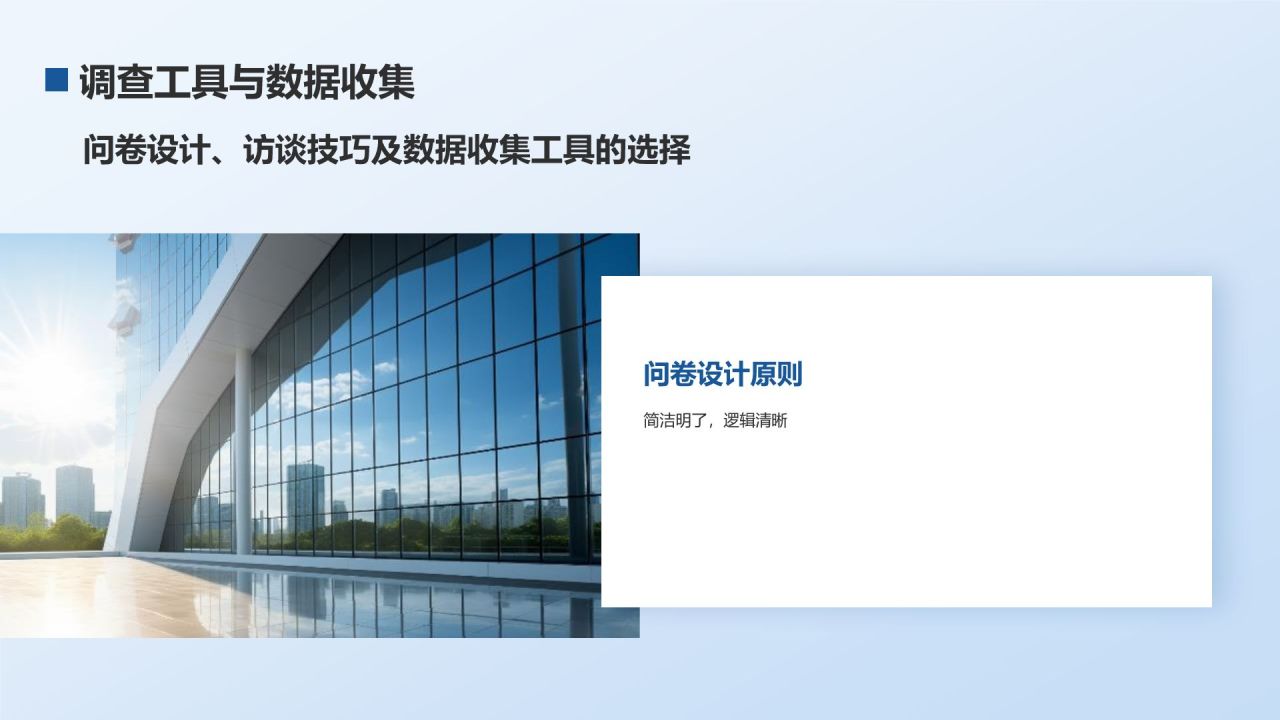 调查工具与数据收集

问卷设计、访谈技巧及数据收集工具的选择

问卷设计原则

简洁明了，逻辑清晰